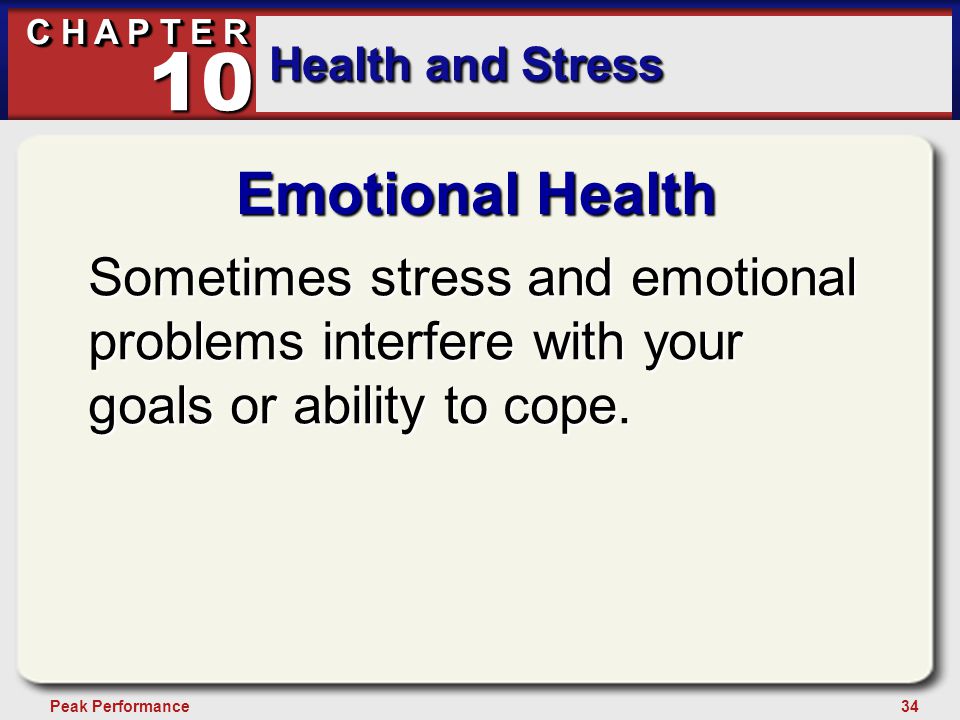 CHAPTER 10

Health and Stress

Emotional Health

Sometimes stress and emotional problems interfere with your goals or ability to cope.

Peak Performance

34